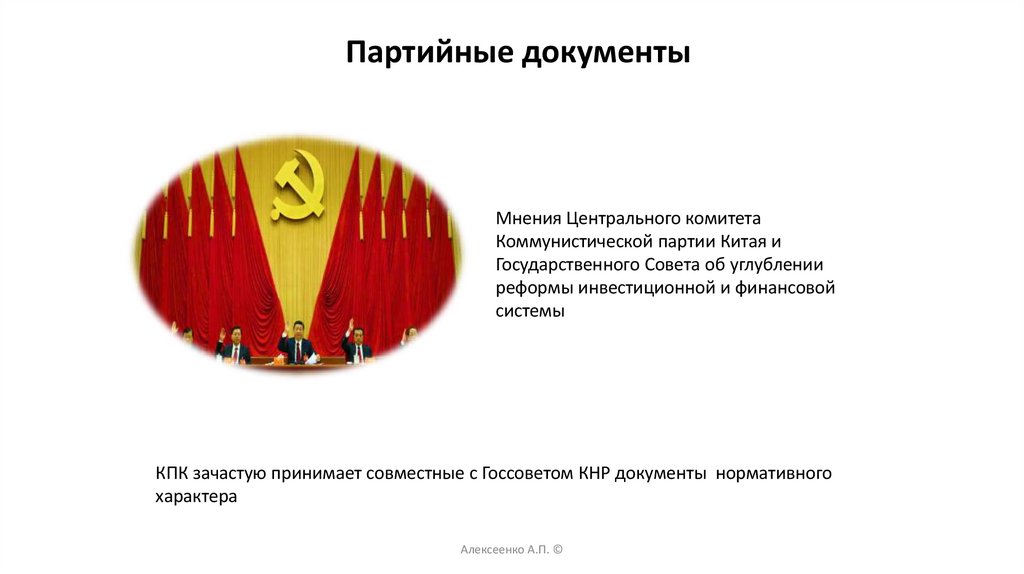 Партийные документы

Мнения Центрального комитета Коммунистической партии Китая и Государственного Совета об углублении реформы инвестиционной и финансовой системы

КПК зачастую принимает совместные с Госсоветом КНР документы нормативного характера

Алексеенко А.П. ©